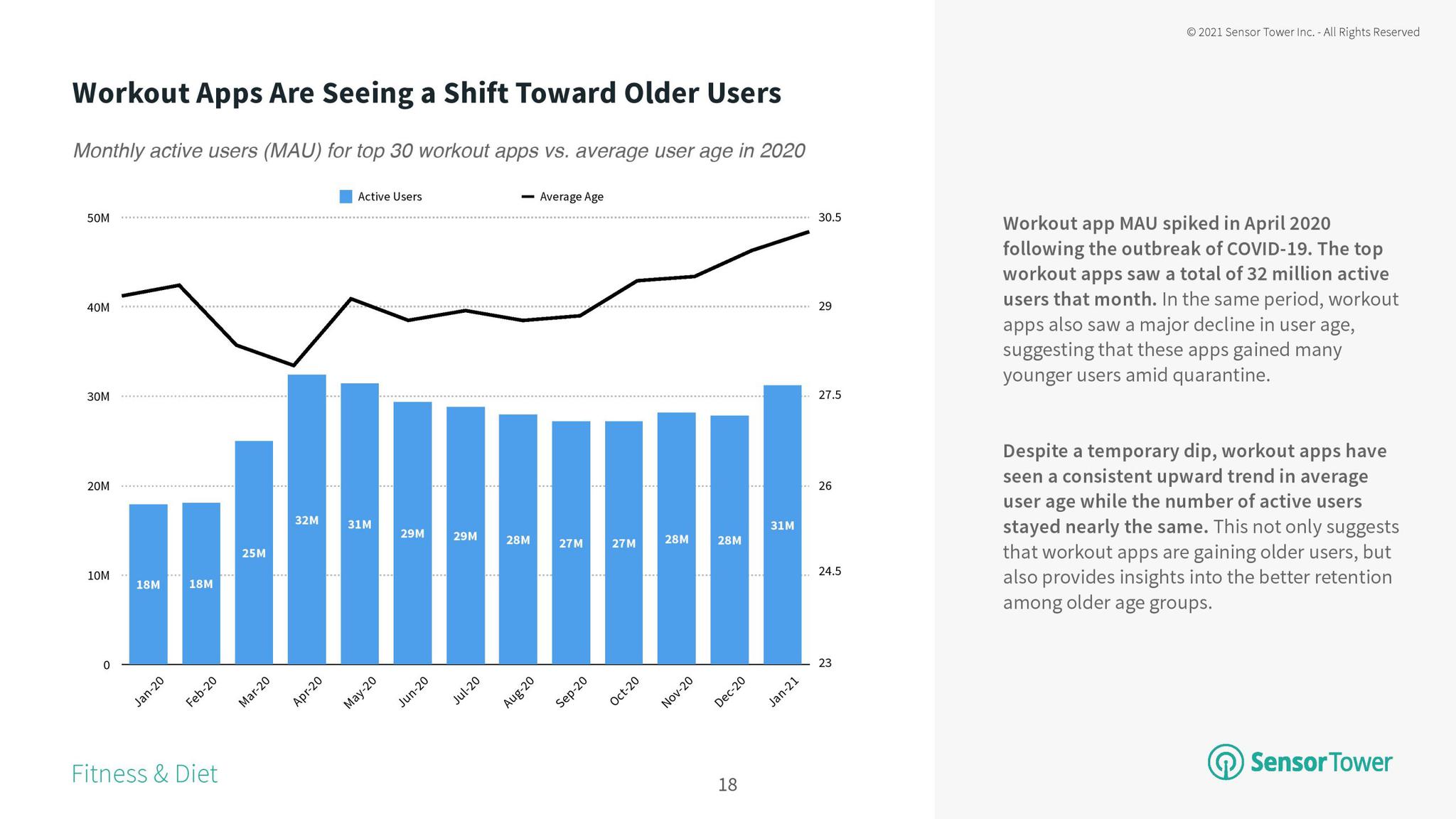 © 2021 Sensor Tower Inc. - All Rights Reserved

Workout Apps Are Seeing a Shift Toward Older Users

Monthly active users (MAU) for top 30 workout apps vs. average user age in 2020

Active Users
Average Age

50M
40M
30M
20M
10M
0

30.5
29
27.5
26
24.5
23

18M
18M
25M
32M
31M
29M
29M
28M
27M
27M
28M
28M
31M

Jan-20
Feb-20
Mar-20
Apr-20
May-20
Jun-20
Jul-20
Aug-20
Sep-20
Oct-20
Nov-20
Dec-20
Jan-21

Workout app MAU spiked in April 2020 following the outbreak of COVID-19. The top workout apps saw a total of 32 million active users that month. In the same period, workout apps also saw a major decline in user age, suggesting that these apps gained many younger users amid quarantine.

Despite a temporary dip, workout apps have seen a consistent upward trend in average user age while the number of active users stayed nearly the same. This not only suggests that workout apps are gaining older users, but also provides insights into the better retention among older age groups.

Fitness & Diet

18

SensorTower